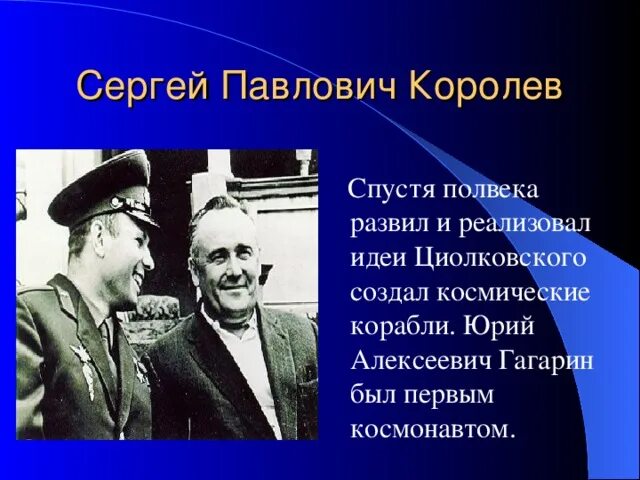 Сергей Павлович Королев

Спустя полвека развил и реализовал идеи Циолковского создал космические корабли. Юрий Алексеевич Гагарин был первым космонавтом.